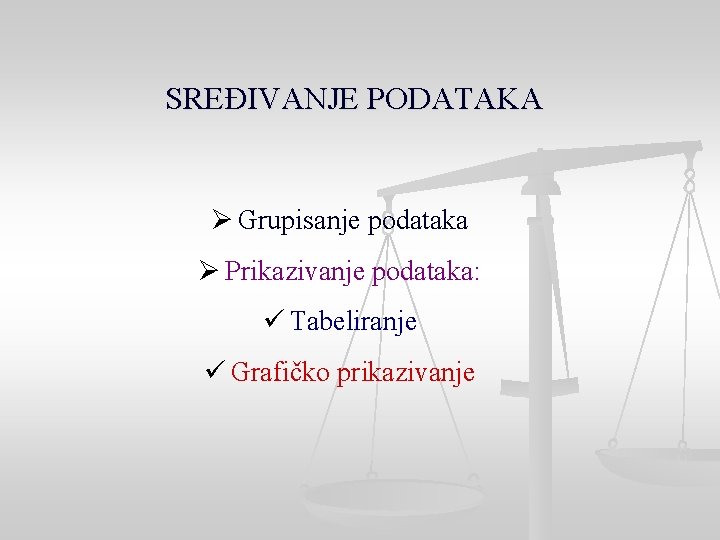 SREĐIVANJE PODATAKA

➢ Grupisanje podataka

➢ Prikazivanje podataka:

✓ Tabeliranje

✓ Grafičko prikazivanje